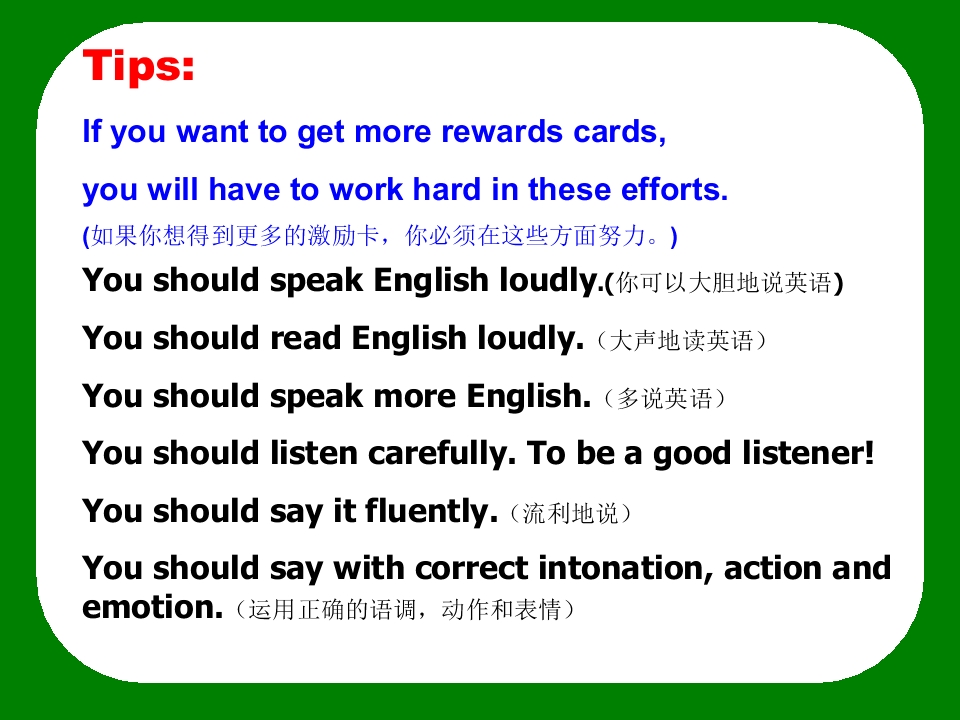 Tips:

If you want to get more rewards cards,

you will have to work hard in these efforts.

(如果你想得到更多的激励卡，你必须在这些方面努力。)

You should speak English loudly.(你可以大胆地说英语)

You should read English loudly.（大声地读英语）

You should speak more English.（多说英语）

You should listen carefully. To be a good listener!

You should say it fluently.（流利地说）

You should say with correct intonation, action and emotion.（运用正确的语调，动作和表情）